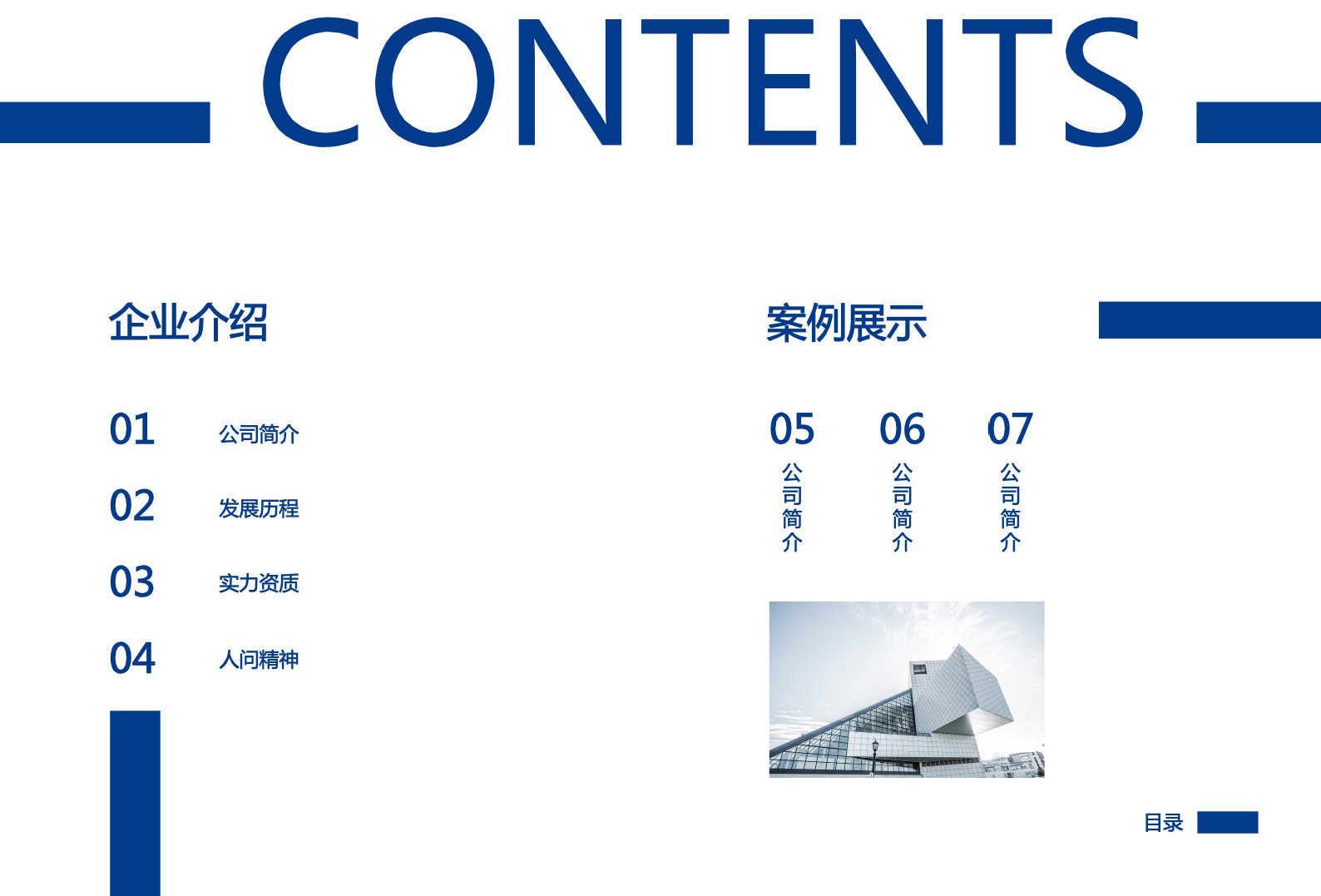 CONTENTS

企业介绍

01 公司简介

02 发展历程

03 实力资质

04 人问精神

案例展示

05
公司简介

06
公司简介

07
公司简介

目录